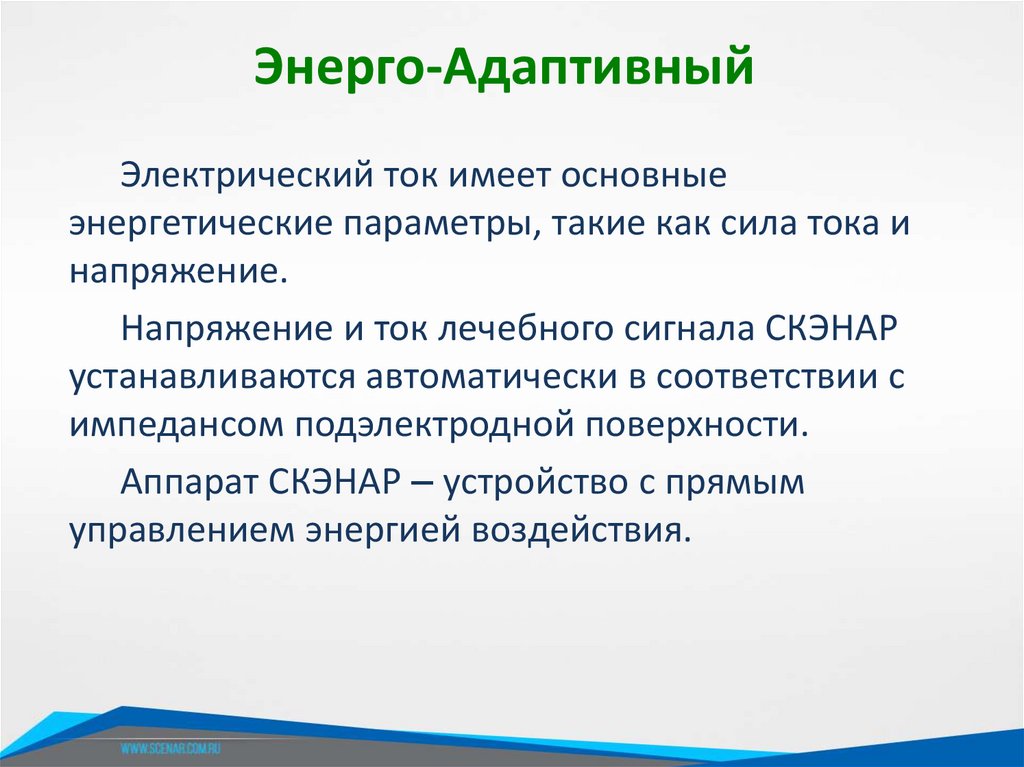 Энерго-Адаптивный

Электрический ток имеет основные энергетические параметры, такие как сила тока и напряжение.

Напряжение и ток лечебного сигнала СКЭНАР устанавливаются автоматически в соответствии с импедансом подэлектродной поверхности.

Аппарат СКЭНАР – устройство с прямым управлением энергией воздействия.

WWW.SCENAR.COM.RU